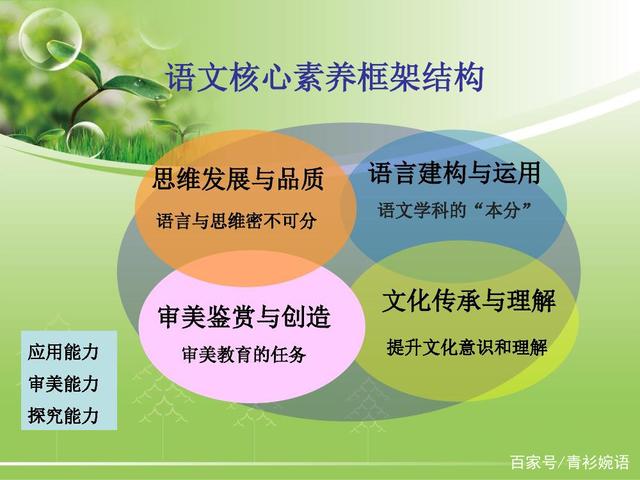 语文核心素养框架结构

思维发展与品质
语言与思维密不可分

语言建构与运用
语文学科的“本分”

审美鉴赏与创造
审美教育的任务

文化传承与理解
提升文化意识和理解

应用能力
审美能力
探究能力

百家号/青衫婉语